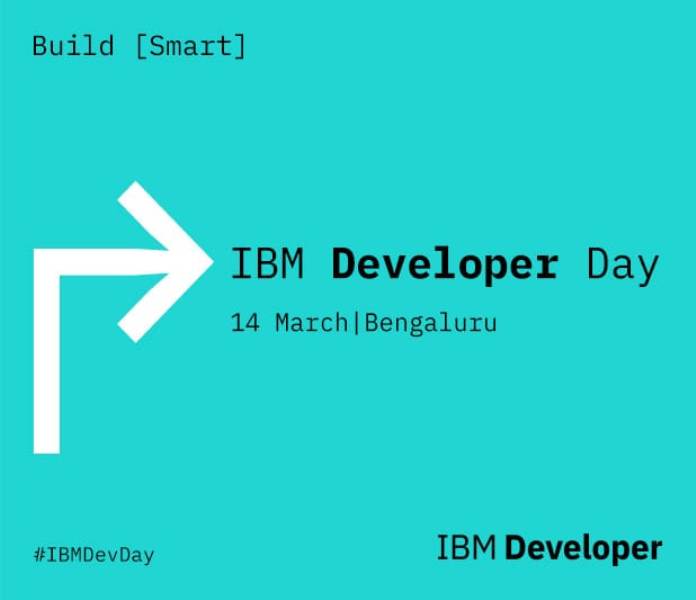 Build [Smart]

IBM Developer Day

14 March|Bengaluru

#IBMDevDay

IBM Developer